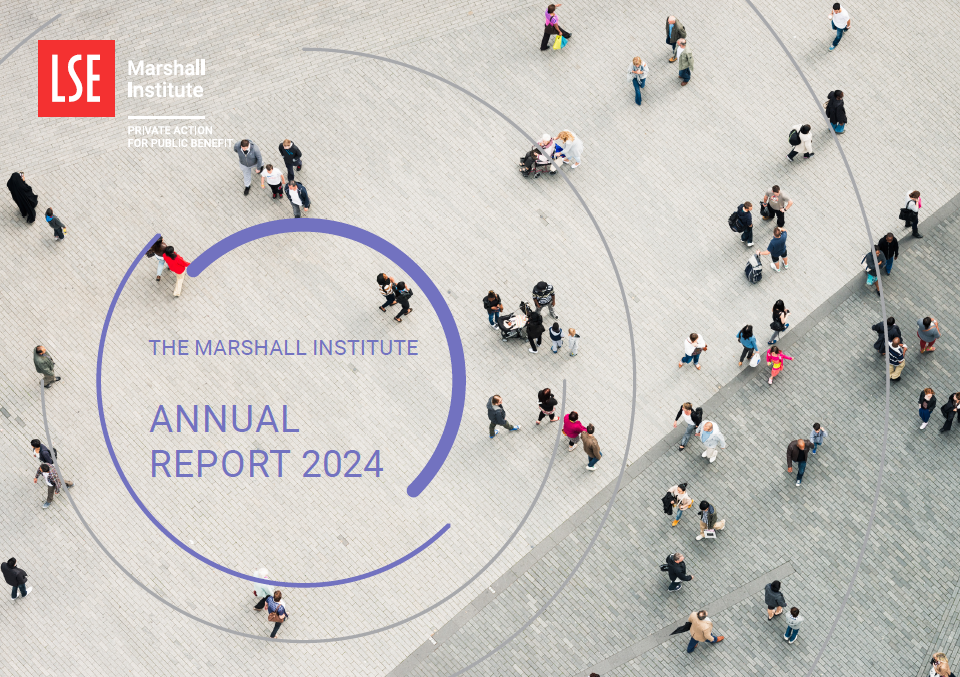 LSE Marshall Institute

PRIVATE ACTION FOR PUBLIC BENEFIT

THE MARSHALL INSTITUTE

ANNUAL REPORT 2024